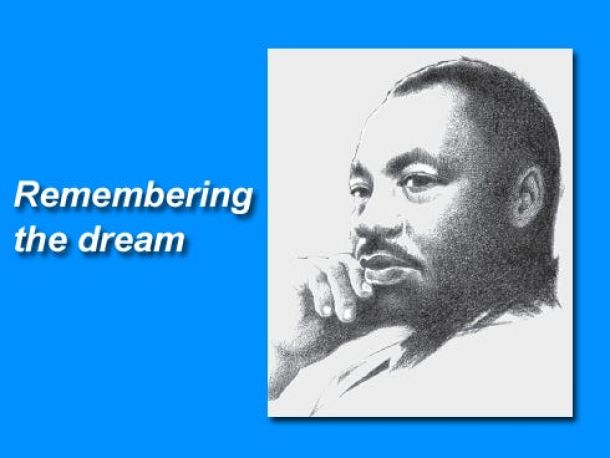 Remembering the dream